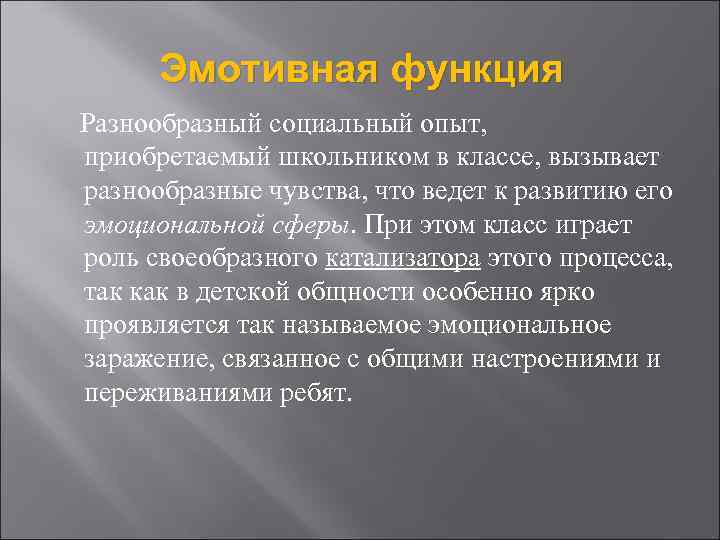 Эмотивная функция

Разнообразный социальный опыт, приобретаемый школьником в классе, вызывает разнообразные чувства, что ведет к развитию его эмоциональной сферы. При этом класс играет роль своеобразного катализатора этого процесса, так как в детской общности особенно ярко проявляется так называемое эмоциональное заражение, связанное с общими настроениями и переживаниями ребят.